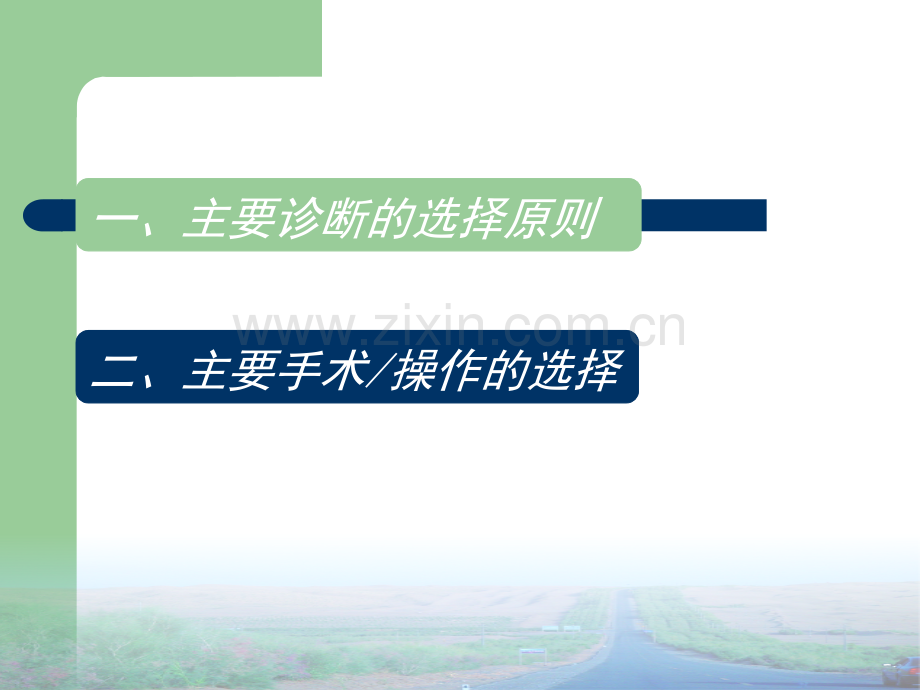 一、主要诊断的选择原则

www.zixin.com.cn

二、主要手术/操作的选择